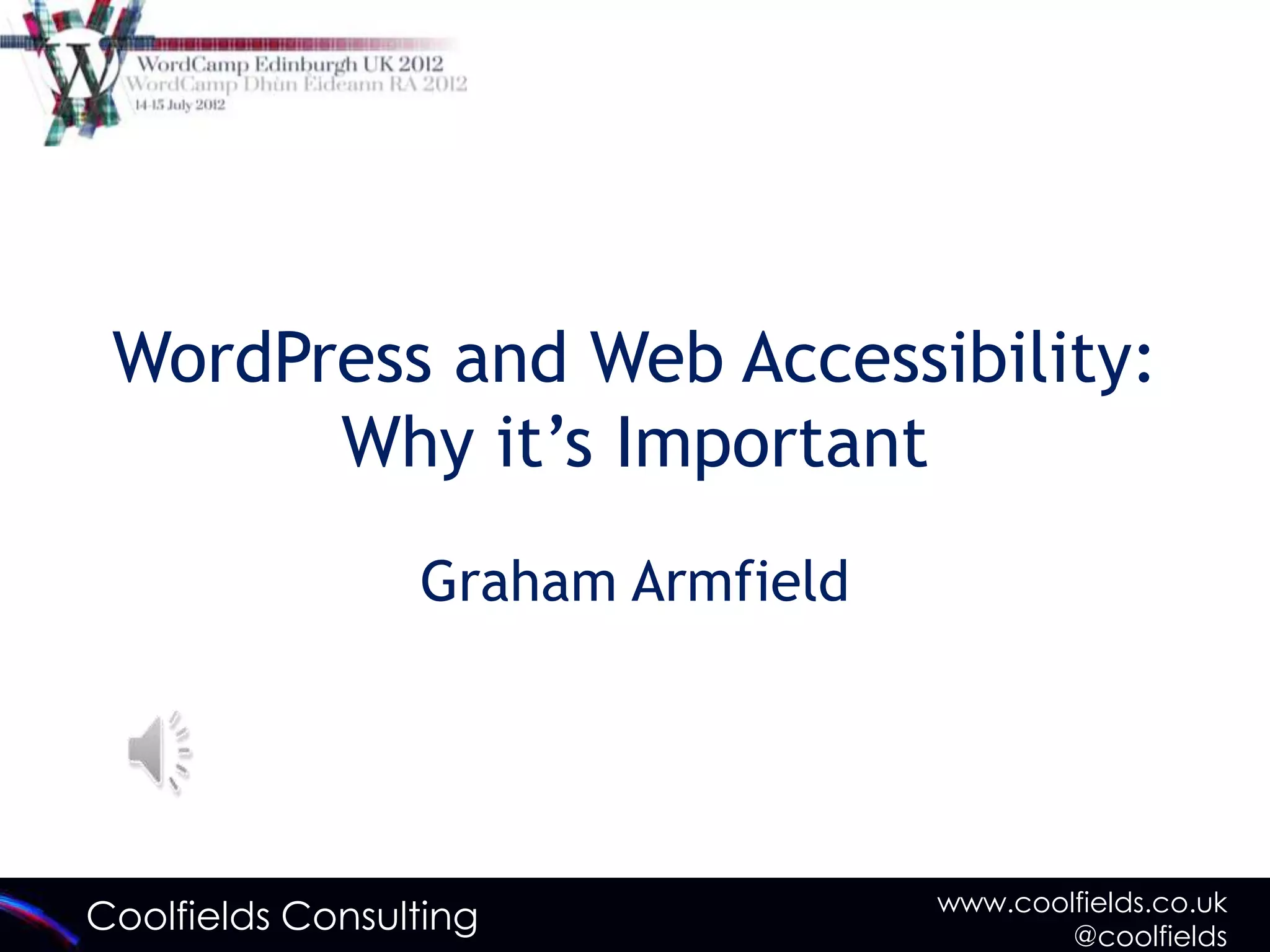 WordCamp Edinburgh UK 2012
WordCamp Dhùn Èideann RA 2012
14-15 July 2012

WordPress and Web Accessibility: Why it's Important

Graham Armfield

Coolfields Consulting

www.coolfields.co.uk
@coolfields